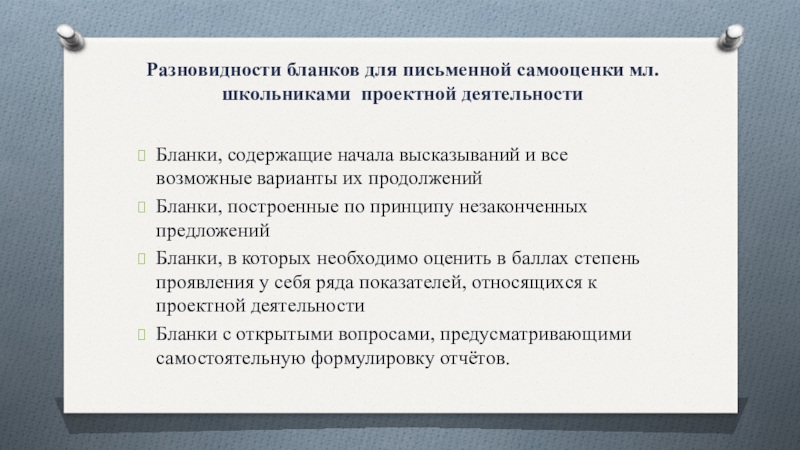 Разновидности бланков для письменной самооценки мл. школьниками проектной деятельности

Бланки, содержащие начала высказываний и все возможные варианты их продолжений

Бланки, построенные по принципу незаконченных предложений

Бланки, в которых необходимо оценить в баллах степень проявления у себя ряда показателей, относящихся к проектной деятельности

Бланки с открытыми вопросами, предусматривающими самостоятельную формулировку отчётов.